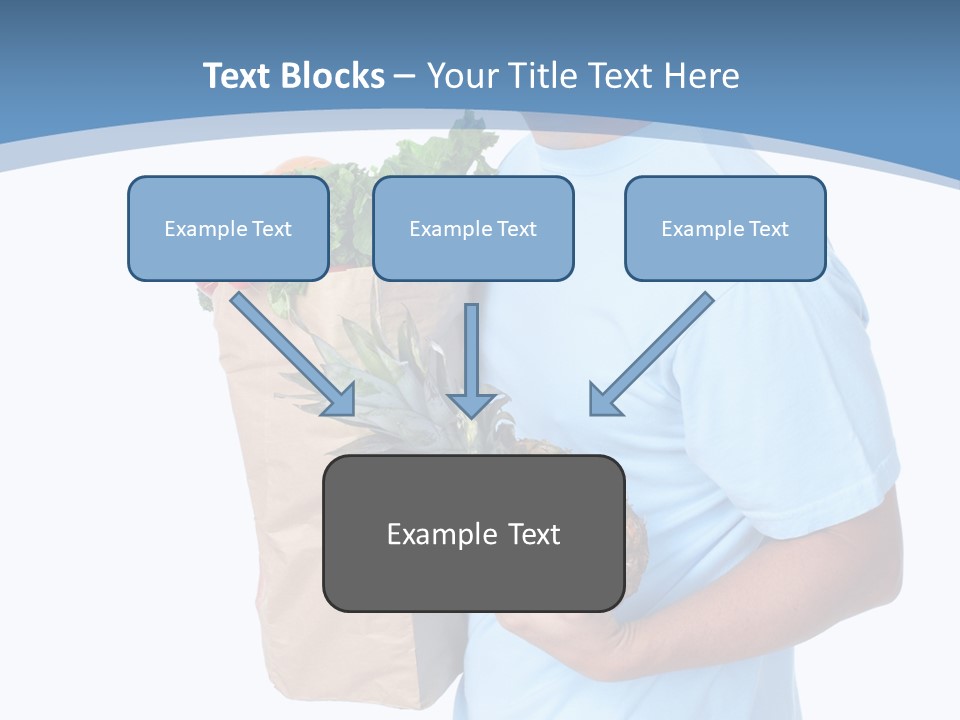 Text Blocks – Your Title Text Here

Example Text

Example Text

Example Text

Example Text